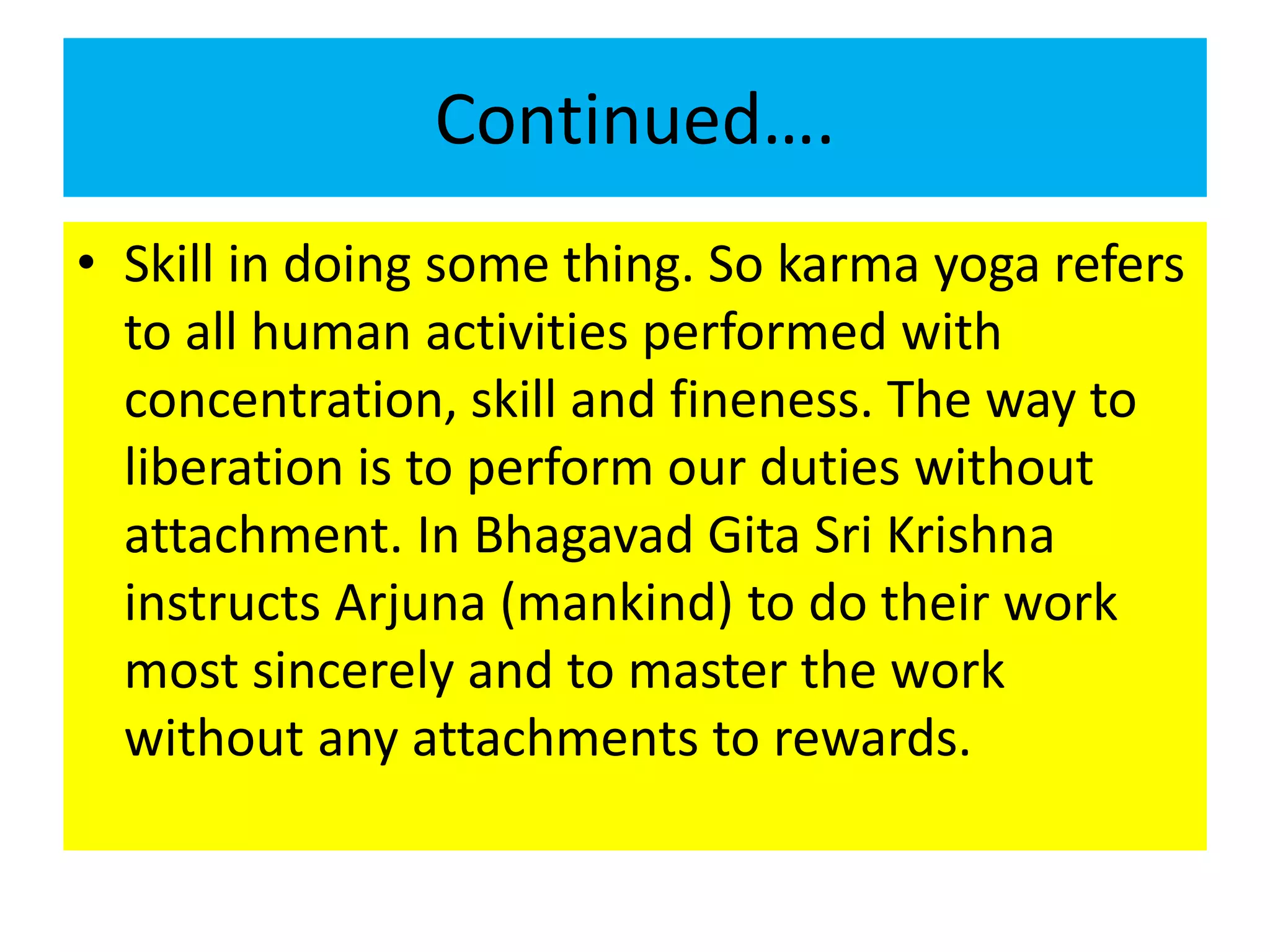 Continued….

• Skill in doing some thing. So karma yoga refers to all human activities performed with concentration, skill and fineness. The way to liberation is to perform our duties without attachment. In Bhagavad Gita Sri Krishna instructs Arjuna (mankind) to do their work most sincerely and to master the work without any attachments to rewards.